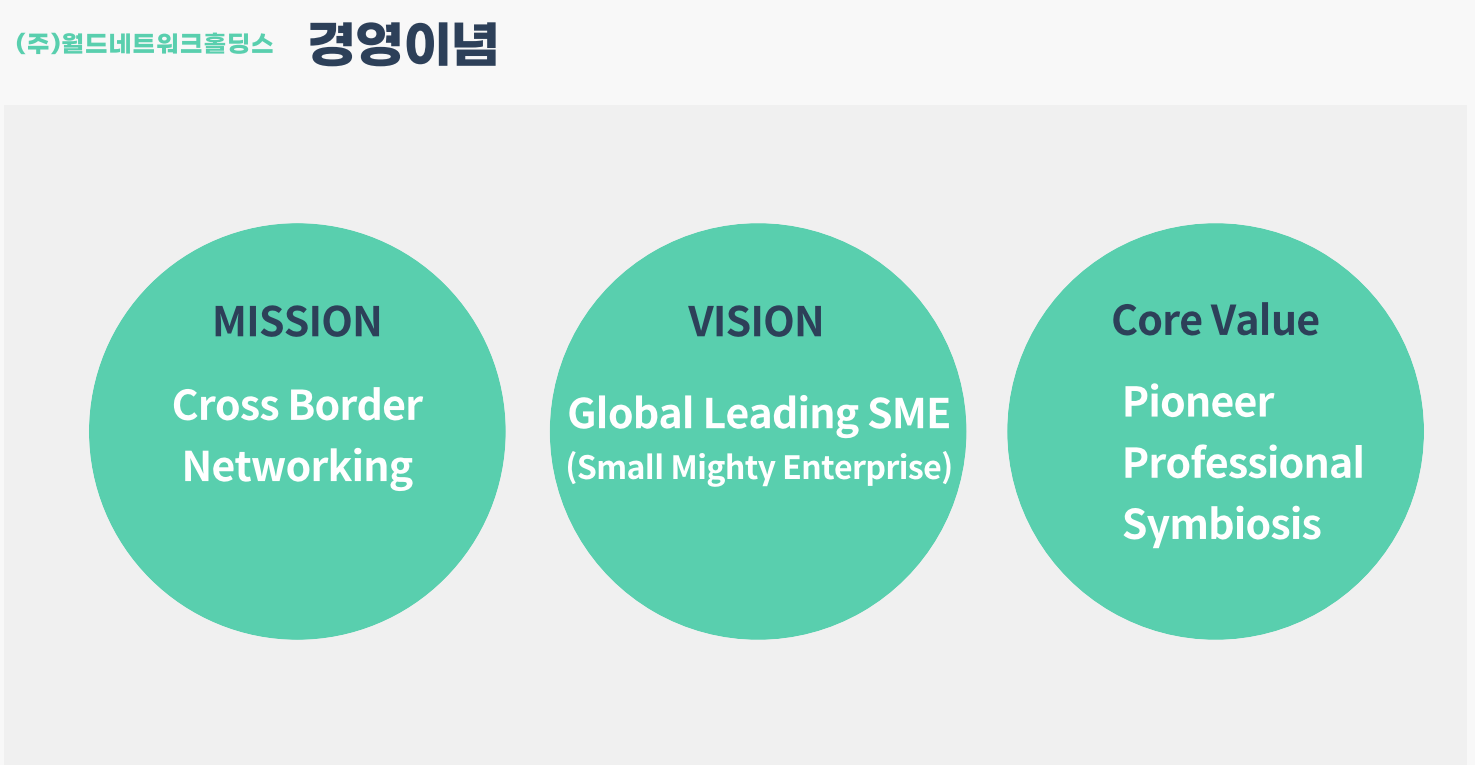 (주)월드네트워크홀딩스 경영이념

MISSION

Cross Border Networking

VISION

Global Leading SME (Small Mighty Enterprise)

Core Value

Pioneer
Professional
Symbiosis